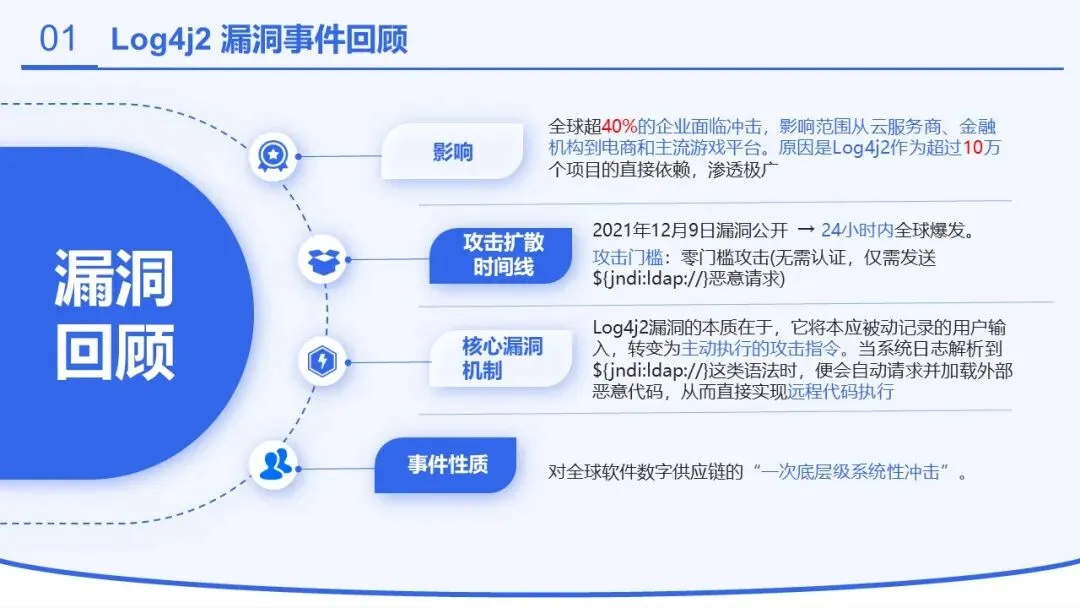 01 Log4j2 漏洞事件回顾

漏洞回顾

影响

全球超40%的企业面临冲击，影响范围从云服务商、金融机构到电商和主流游戏平台。原因是Log4j2作为超过10万个项目的直接依赖，渗透极广

攻击扩散时间线

2021年12月9日漏洞公开 → 24小时内全球爆发。

攻击门槛：零门槛攻击(无需认证，仅需发送${jndi:ldap://}恶意请求)

核心漏洞机制

Log4j2漏洞的本质在于，它将本应被动记录的用户输入，转变为主动执行的攻击指令。当系统日志解析到${jndi:ldap://}这类语法时，便会自动请求并加载外部恶意代码，从而直接实现远程代码执行

事件性质

对全球软件数字供应链的“一次底层级系统性冲击”。